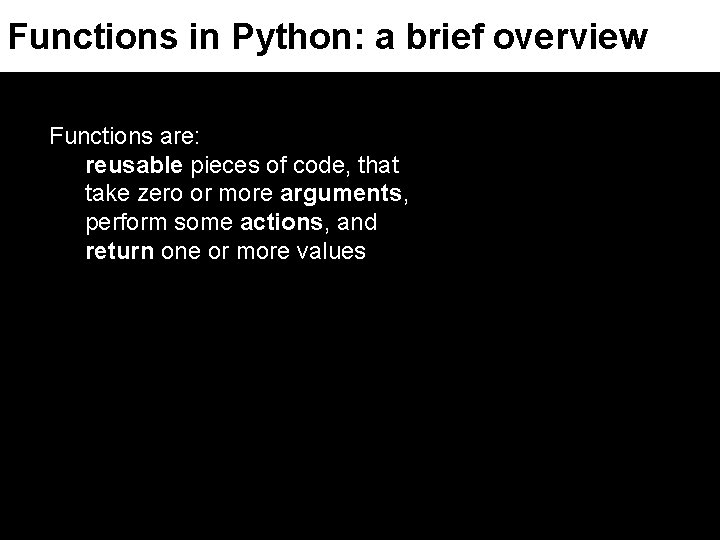 Functions in Python: a brief overview

Functions are:
reusable pieces of code, that take zero or more arguments, perform some actions, and return one or more values